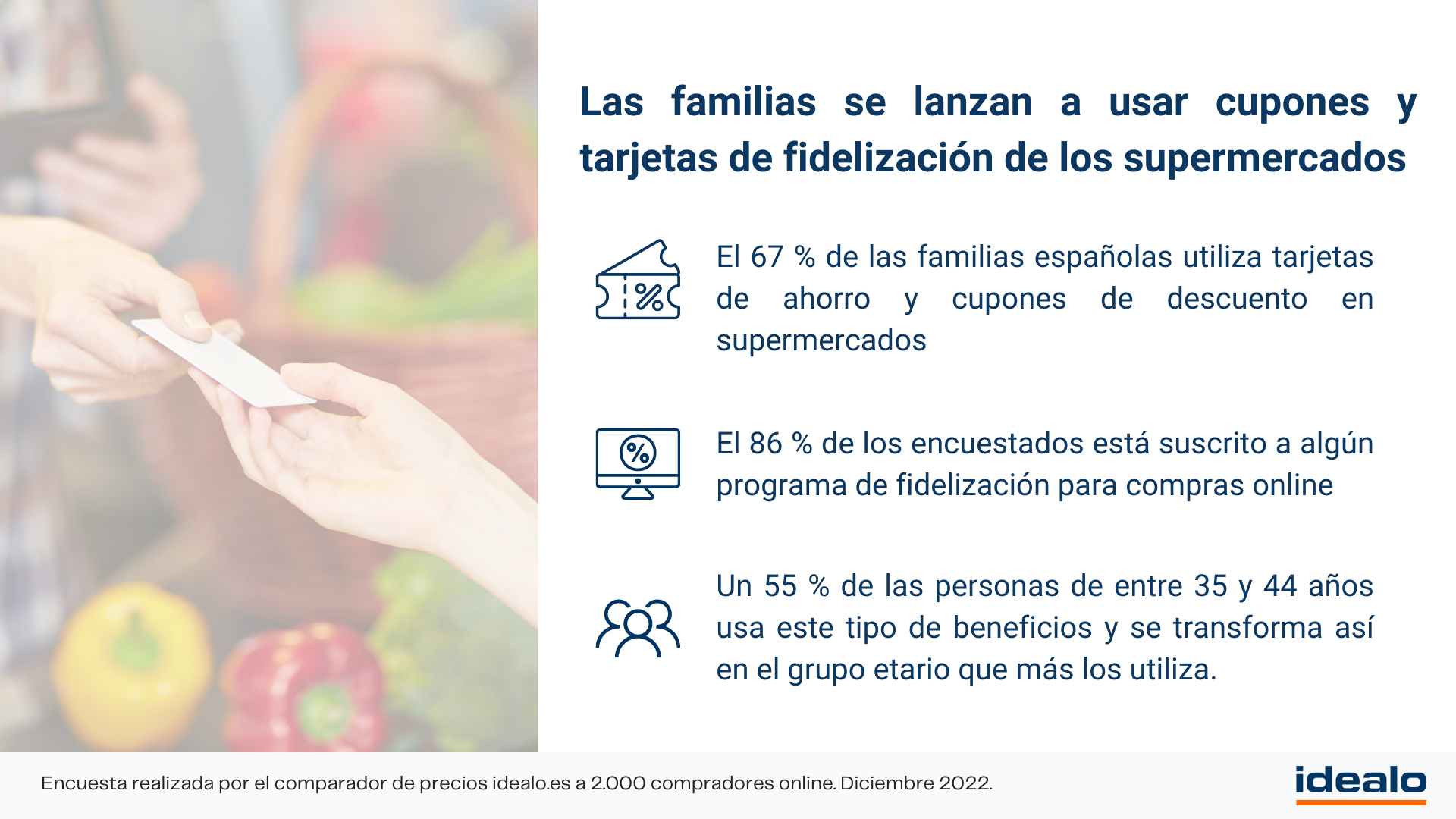 Las familias se lanzan a usar cupones y tarjetas de fidelización de los supermercados

%

El 67 % de las familias españolas utiliza tarjetas de ahorro y cupones de descuento en supermercados

%

El 86 % de los encuestados está suscrito a algún programa de fidelización para compras online

Un 55 % de las personas de entre 35 y 44 años usa este tipo de beneficios y se transforma así en el grupo etario que más los utiliza.

Encuesta realizada por el comparador de precios idealo.es a 2.000 compradores online. Diciembre 2022.

idealo